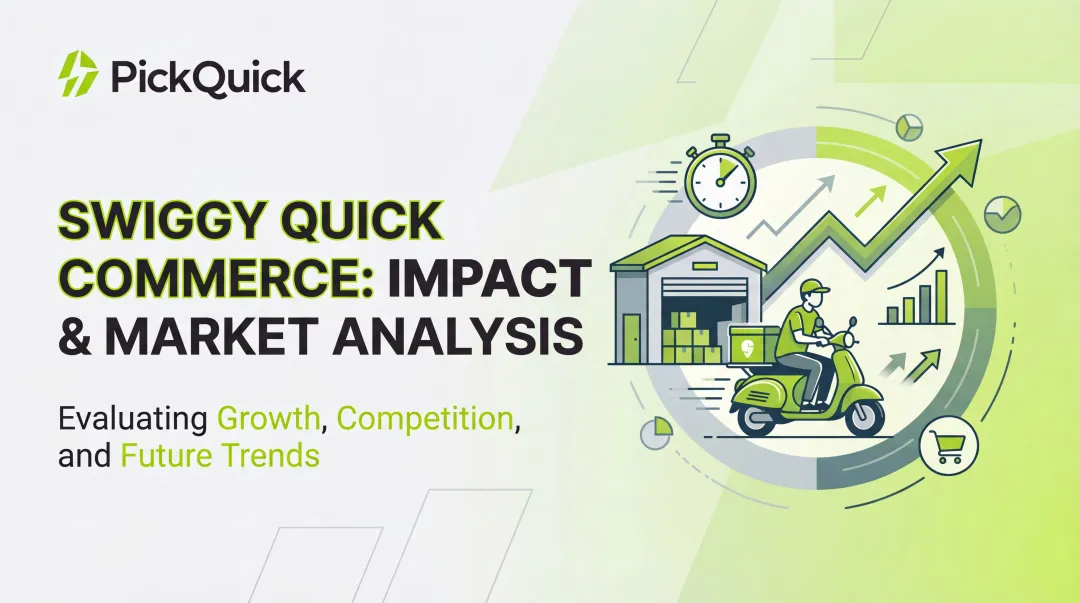 PickQuick

SWIGGY QUICK COMMERCE: IMPACT & MARKET ANALYSIS

Evaluating Growth, Competition, and Future Trends